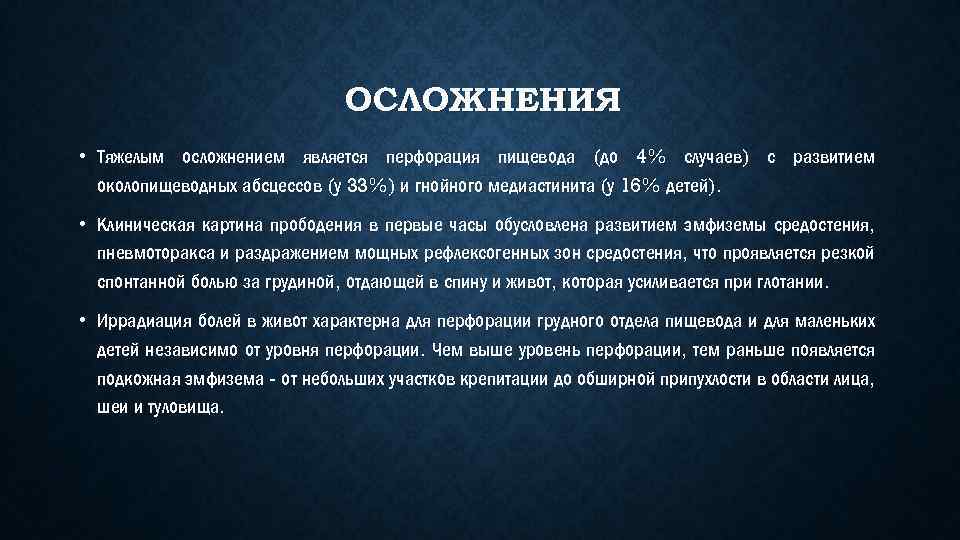 ОСЛОЖНЕНИЯ

• Тяжелым осложнением является перфорация пищевода (до 4% случаев) с развитием околопищеводных абсцессов (у 33%) и гнойного медиастинита (у 16% детей).

• Клиническая картина прободения в первые часы обусловлена развитием эмфиземы средостения, пневмоторакса и раздражением мощных рефлексогенных зон средостения, что проявляется резкой спонтанной болью за грудиной, отдающей в спину и живот, которая усиливается при глотании.

• Иррадиация болей в живот характерна для перфорации грудного отдела пищевода и для маленьких детей независимо от уровня перфорации. Чем выше уровень перфорации, тем раньше появляется подкожная эмфизема - от небольших участков крепитации до обширной припухлости в области лица, шеи и туловища.